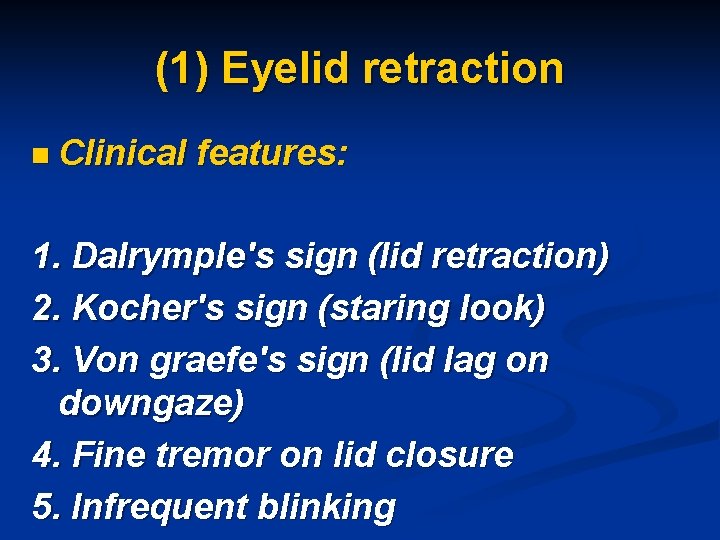 (1) Eyelid retraction

Clinical features:

1. Dalrymple's sign (lid retraction)
2. Kocher's sign (staring look)
3. Von graefe's sign (lid lag on downgaze)
4. Fine tremor on lid closure
5. Infrequent blinking